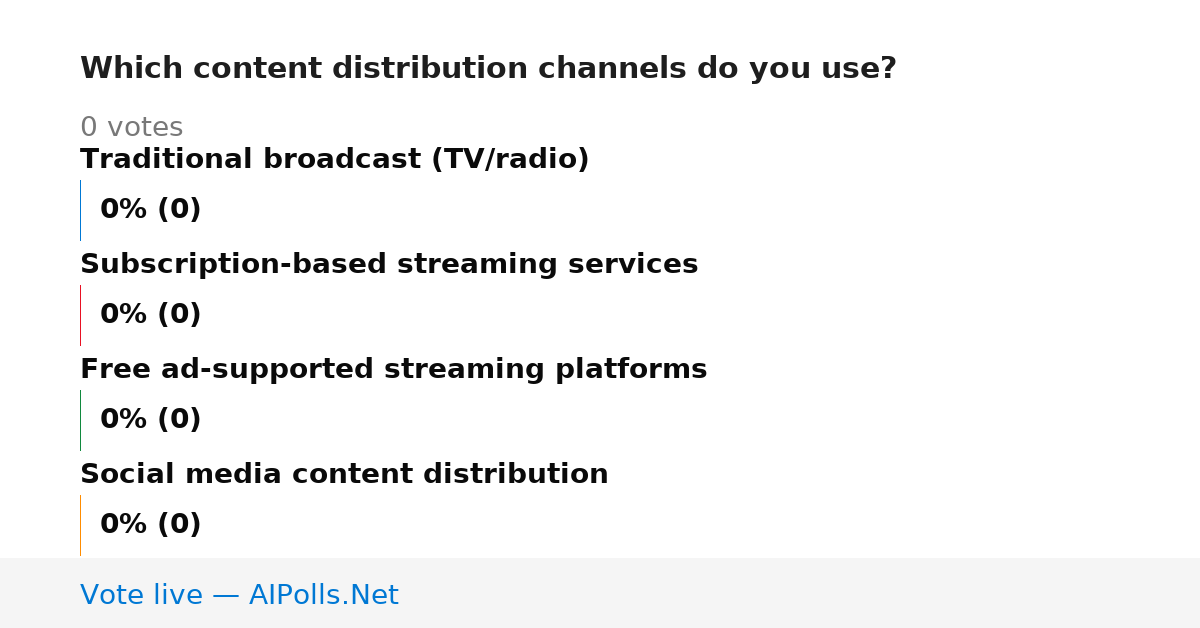 Which content distribution channels do you use?

0 votes

Traditional broadcast (TV/radio)

0% (0)

Subscription-based streaming services

0% (0)

Free ad-supported streaming platforms

0% (0)

Social media content distribution

0% (0)

Vote live — AIPolls.Net